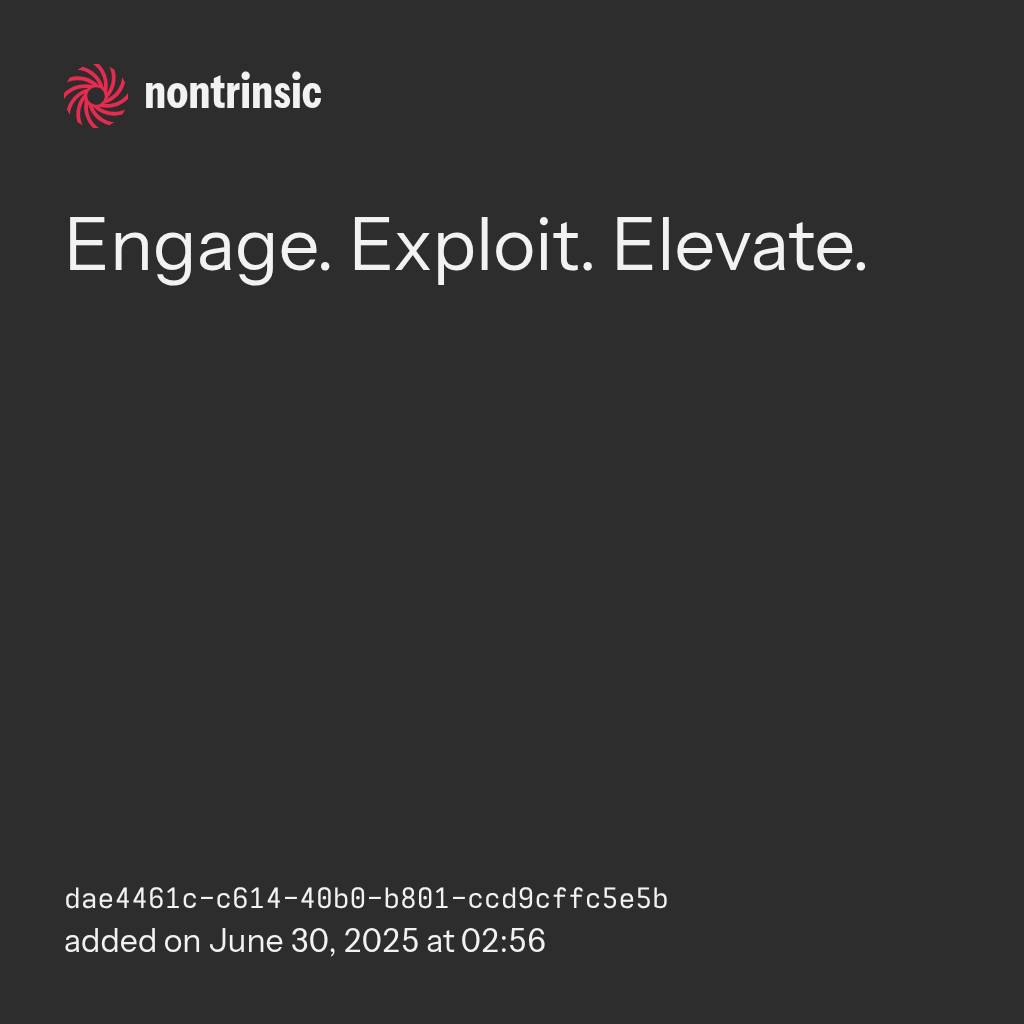 nontrinsic

Engage. Exploit. Elevate.

dae4461c-c614-40b0-b801-ccd9cffc5e5b
added on June 30, 2025 at 02:56